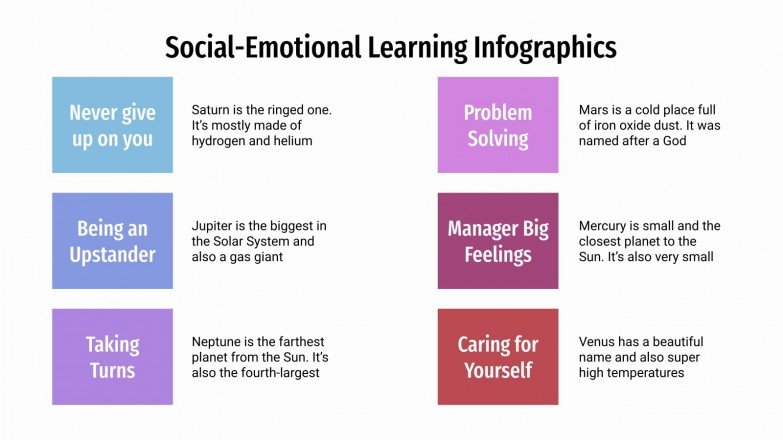 Social-Emotional Learning Infographics

Never give up on you

Saturn is the ringed one. It's mostly made of hydrogen and helium

Being an Upstander

Jupiter is the biggest in the Solar System and also a gas giant

Taking Turns

Neptune is the farthest planet from the Sun. It's also the fourth-largest

Problem Solving

Mars is a cold place full of iron oxide dust. It was named after a God

Manager Big Feelings

Mercury is small and the closest planet to the Sun. It's also very small

Caring for Yourself

Venus has a beautiful name and also super high temperatures